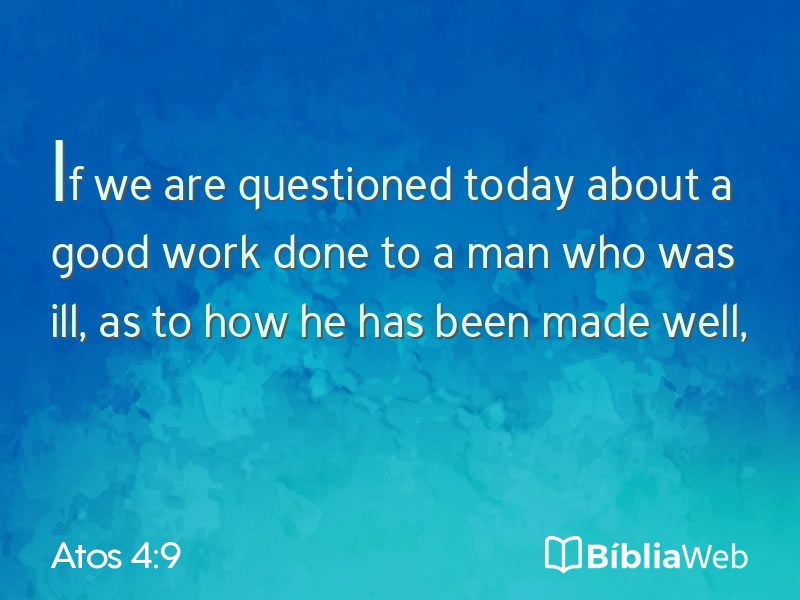 If we are questioned today about a good work done to a man who was ill, as to how he has been made well,

Atos 4:9

BíbliaWeb